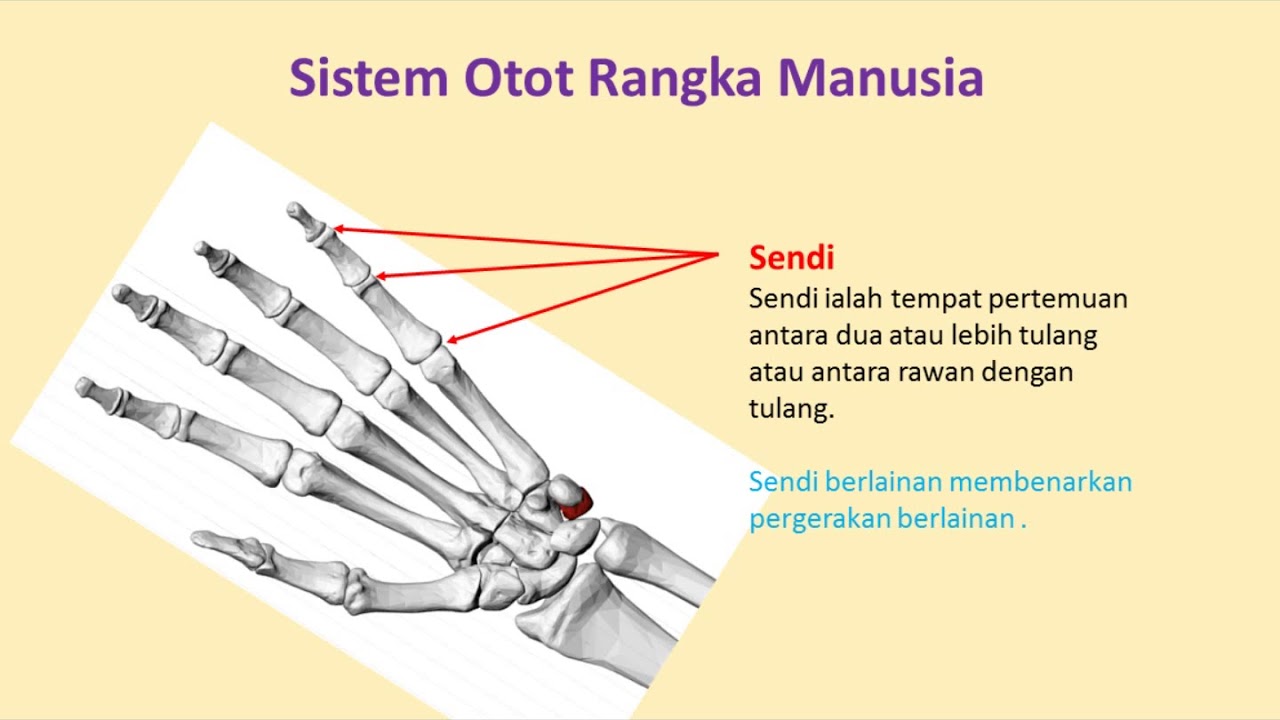 Sistem Otot Rangka Manusia

Sendi

Sendi ialah tempat pertemuan antara dua atau lebih tulang atau antara rawan dengan tulang.

Sendi berlainan membenarkan pergerakan berlainan .